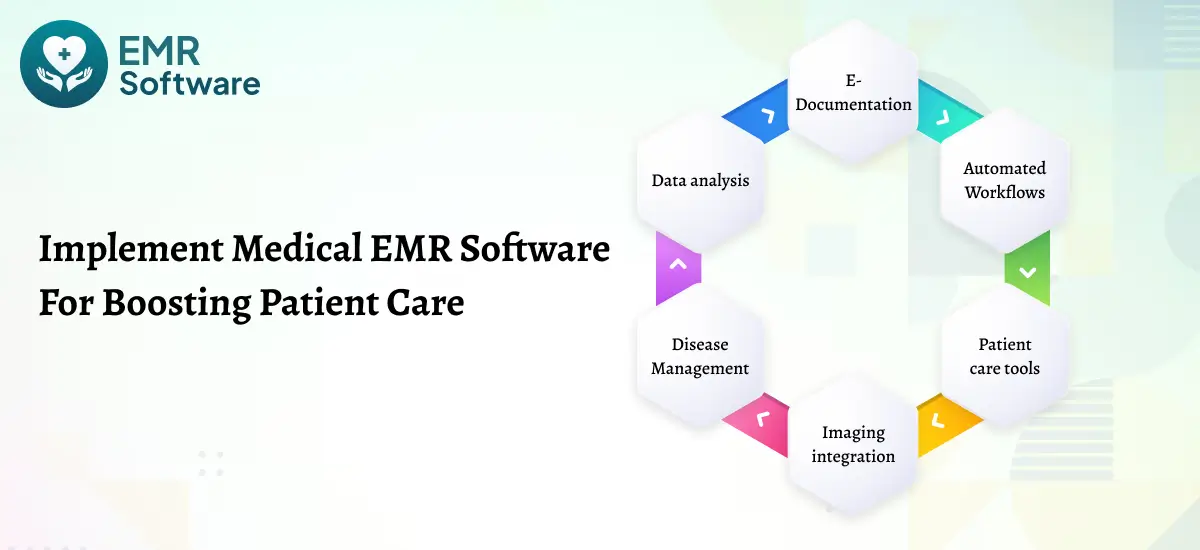 EMR Software

Implement Medical EMR Software For Boosting Patient Care

E-Documentation

Automated Workflows

Patient care tools

Imaging integration

Disease Management

Data analysis